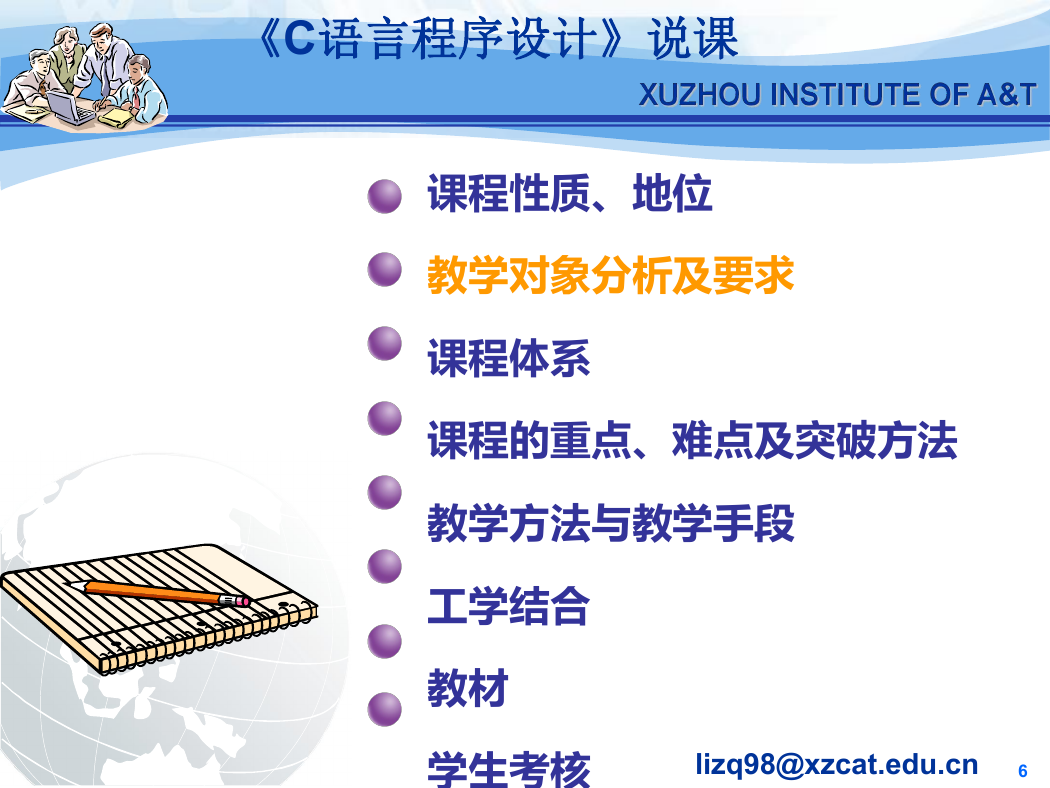 《C语言程序设计》说课

XUZHOU INSTITUTE OF A&T

课程性质、地位

教学对象分析及要求

课程体系

课程的重点、难点及突破方法

教学方法与教学手段

工学结合

教材

学生考核

lizq98@xzcat.edu.cn

6